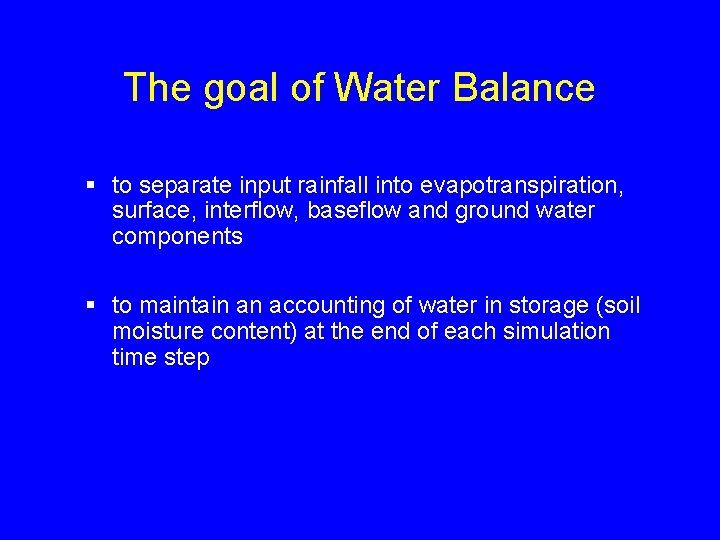 The goal of Water Balance

▪ to separate input rainfall into evapotranspiration, surface, interflow, baseflow and ground water components

▪ to maintain an accounting of water in storage (soil moisture content) at the end of each simulation time step